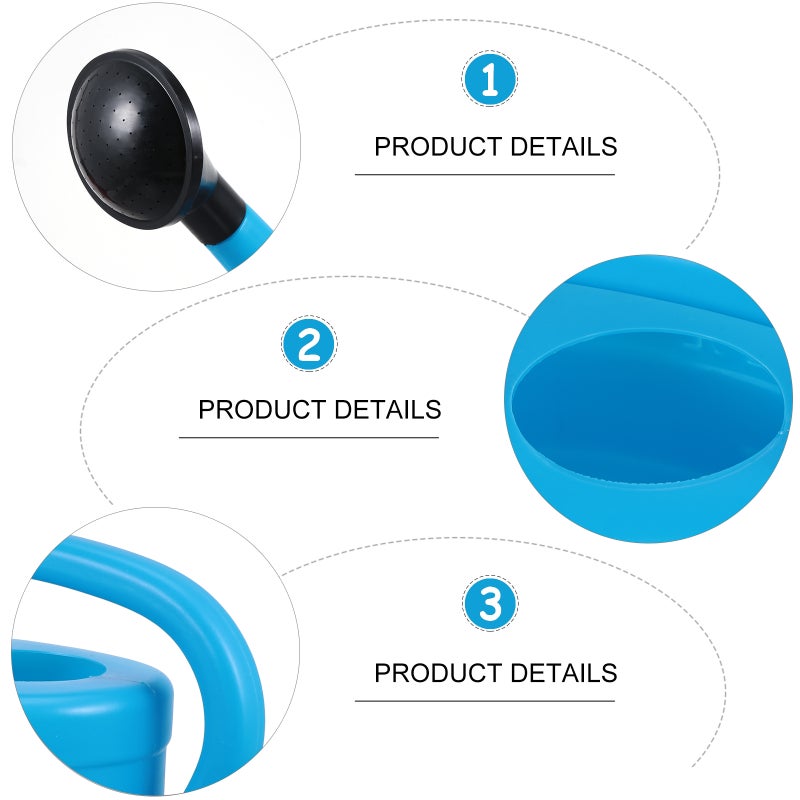 1

PRODUCT DETAILS

2

PRODUCT DETAILS

3

PRODUCT DETAILS